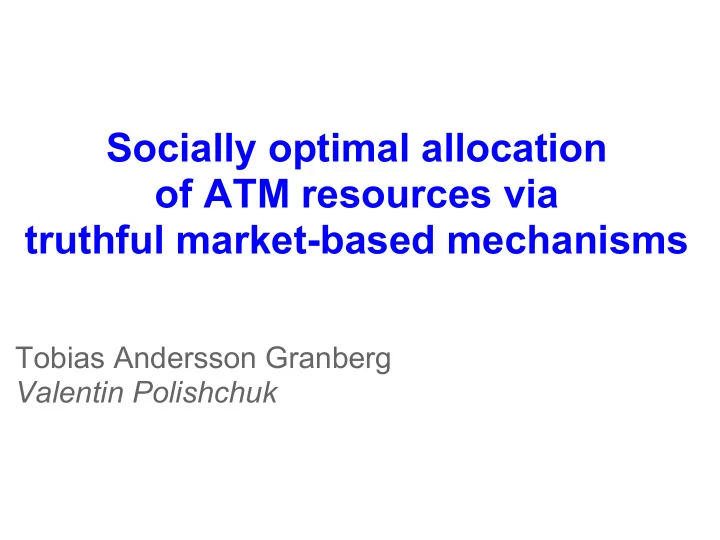 Socially optimal allocation of ATM resources via truthful market-based mechanisms

Tobias Andersson Granberg
Valentin Polishchuk